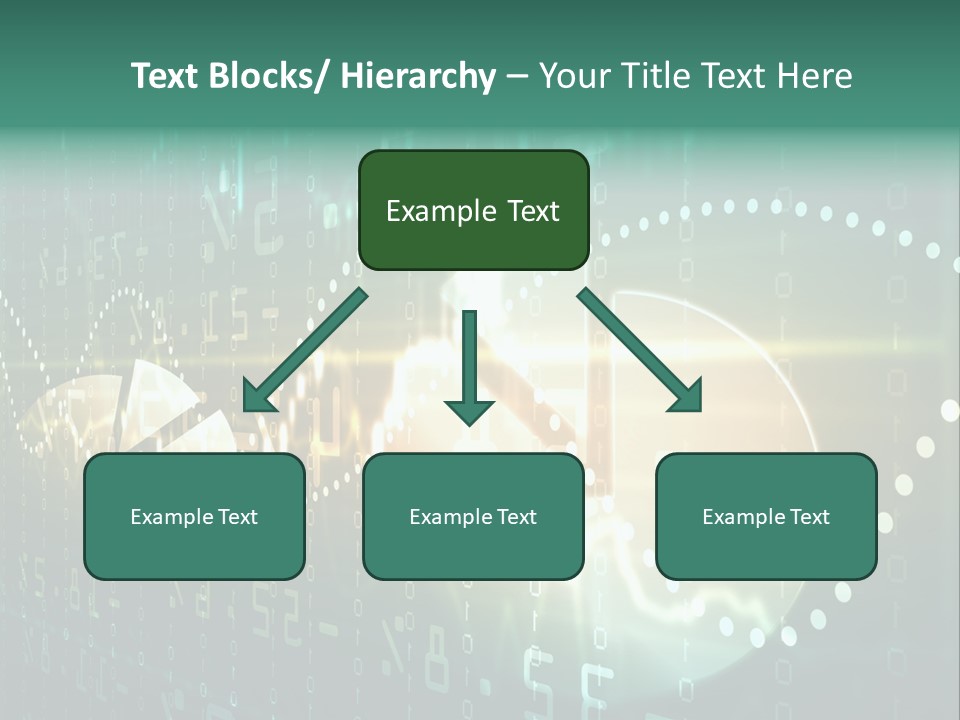 Text Blocks/ Hierarchy – Your Title Text Here

Example Text

Example Text

Example Text

Example Text